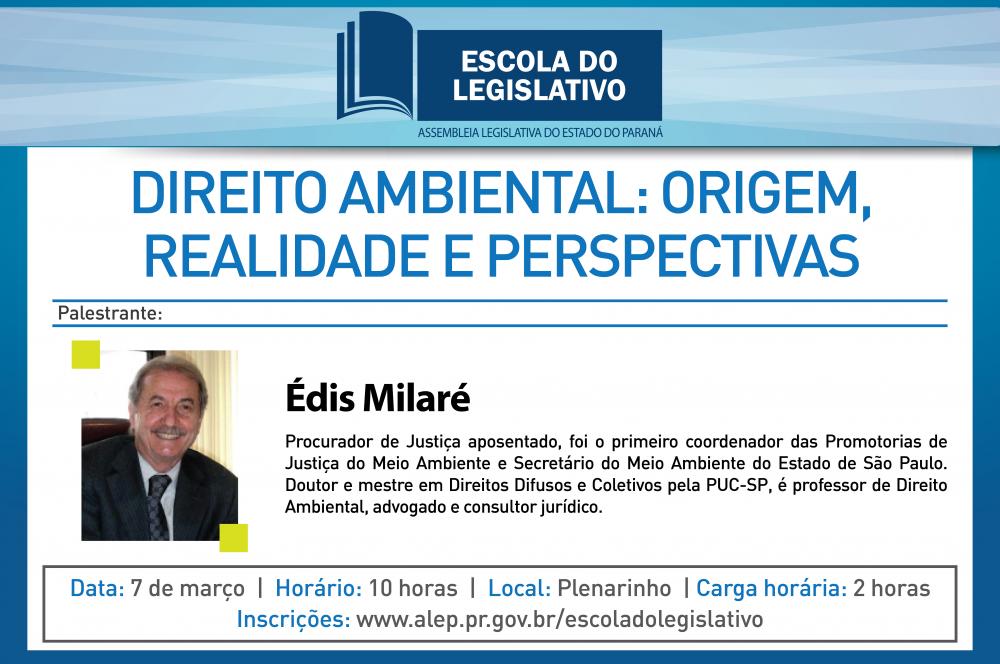 ESCOLA DO LEGISLATIVO

ASSEMBLEIA LEGISLATIVA DO ESTADO DO PARANÁ

DIREITO AMBIENTAL: ORIGEM, REALIDADE E PERSPECTIVAS

Palestrante:

Édis Milaré

Procurador de Justiça aposentado, foi o primeiro coordenador das Promotorias de Justiça do Meio Ambiente e Secretário do Meio Ambiente do Estado de São Paulo. Doutor e mestre em Direitos Difusos e Coletivos pela PUC-SP, é professor de Direito Ambiental, advogado e consultor jurídico.

Data: 7 de março | Horário: 10 horas | Local: Plenarinho | Carga horária: 2 horas
Inscrições: www.alep.pr.gov.br/escoladolegislativo